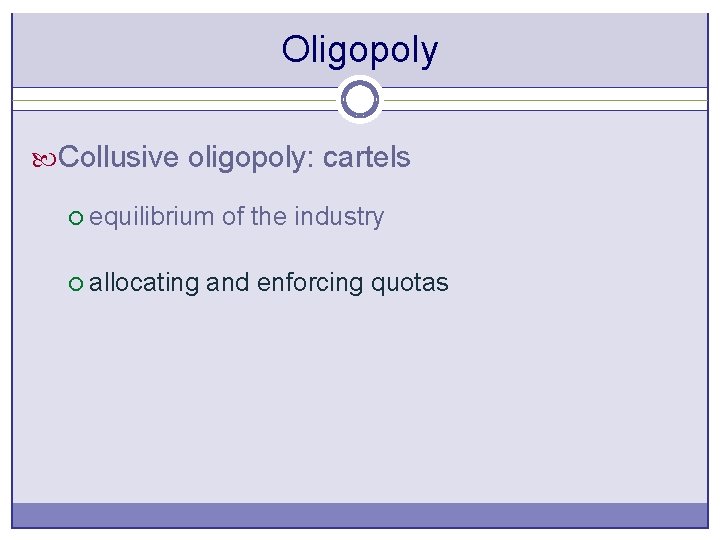 Oligopoly

Collusive oligopoly: cartels

equilibrium of the industry

allocating and enforcing quotas